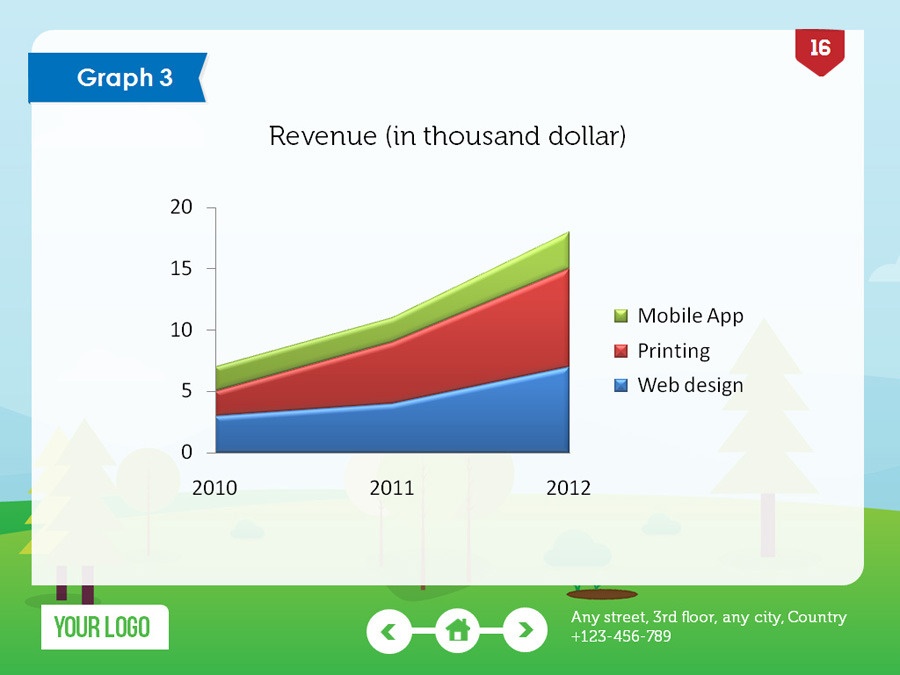 Graph 3

16

Revenue (in thousand dollar)

20
15
10
5
0

2010
2011
2012

Mobile App
Printing
Web design

YOUR LOGO

Any street, 3rd floor, any city, Country
+123-456-789